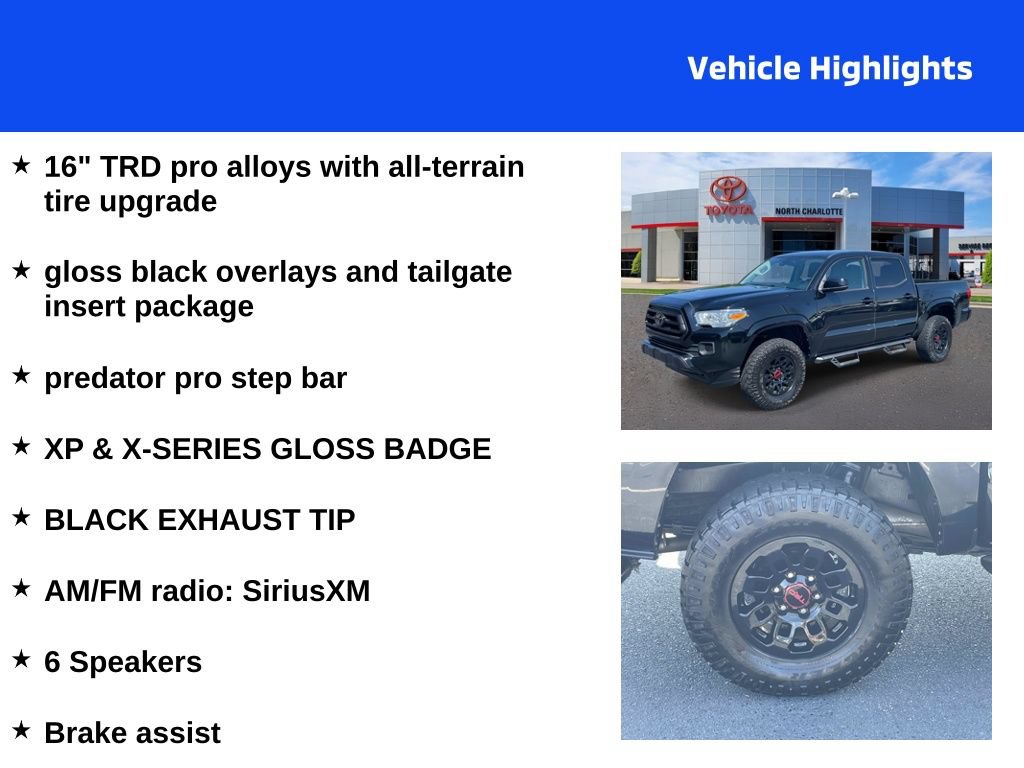 Vehicle Highlights

★ 16" TRD pro alloys with all-terrain tire upgrade

★ gloss black overlays and tailgate insert package

★ predator pro step bar

★ XP & X-SERIES GLOSS BADGE

★ BLACK EXHAUST TIP

★ AM/FM radio: SiriusXM

★ 6 Speakers

★ Brake assist

TOYOTA
NORTH CHARLOTTE